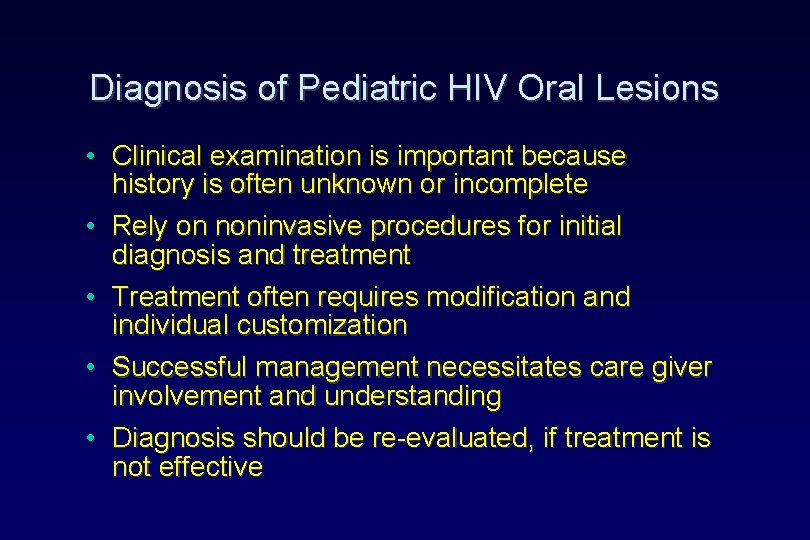 Diagnosis of Pediatric HIV Oral Lesions

• Clinical examination is important because history is often unknown or incomplete

• Rely on noninvasive procedures for initial diagnosis and treatment

• Treatment often requires modification and individual customization

• Successful management necessitates care giver involvement and understanding

• Diagnosis should be re-evaluated, if treatment is not effective